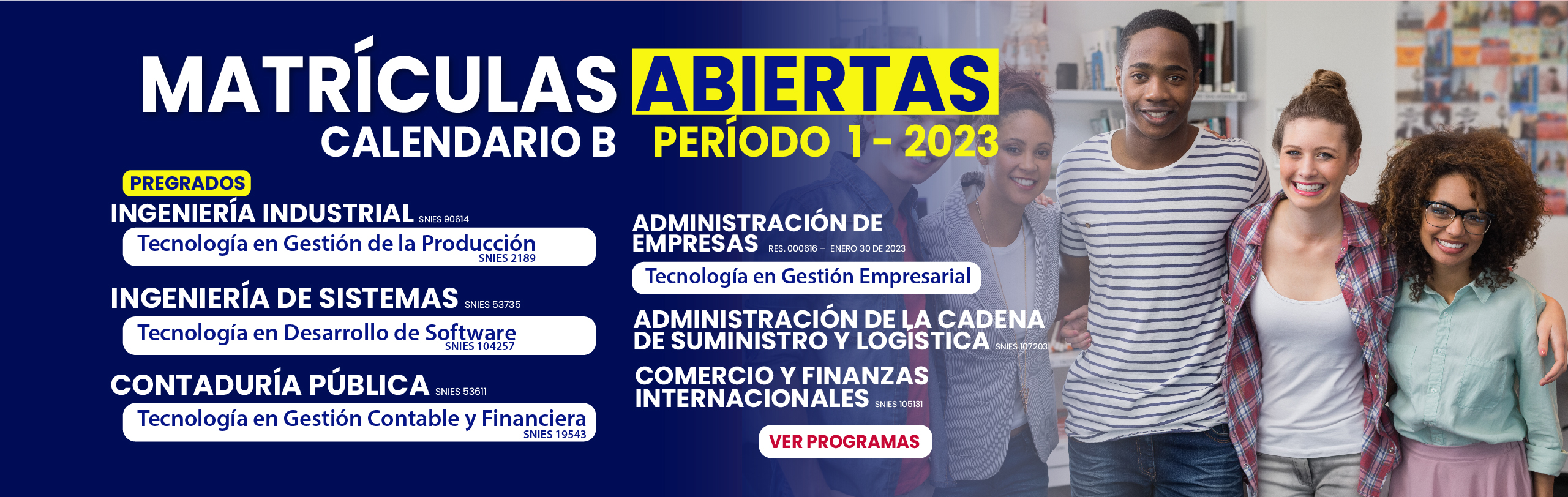 MATRÍCULAS ABIERTAS
CALENDARIO B PERÍODO 1 - 2023

PREGRADOS

INGENIERÍA INDUSTRIAL SNIES 90614
Tecnología en Gestión de la Producción SNIES 2189

INGENIERÍA DE SISTEMAS SNIES 53735
Tecnología en Desarrollo de Software SNIES 104257

CONTADURÍA PÚBLICA SNIES 53611
Tecnología en Gestión Contable y Financiera SNIES 19543

ADMINISTRACIÓN DE EMPRESAS RES. 000616 – ENERO 30 DE 2023
Tecnología en Gestión Empresarial

ADMINISTRACIÓN DE LA CADENA DE SUMINISTRO Y LOGISTICA SNIES 107203

COMERCIO Y FINANZAS INTERNACIONALES SNIES 105131

VER PROGRAMAS